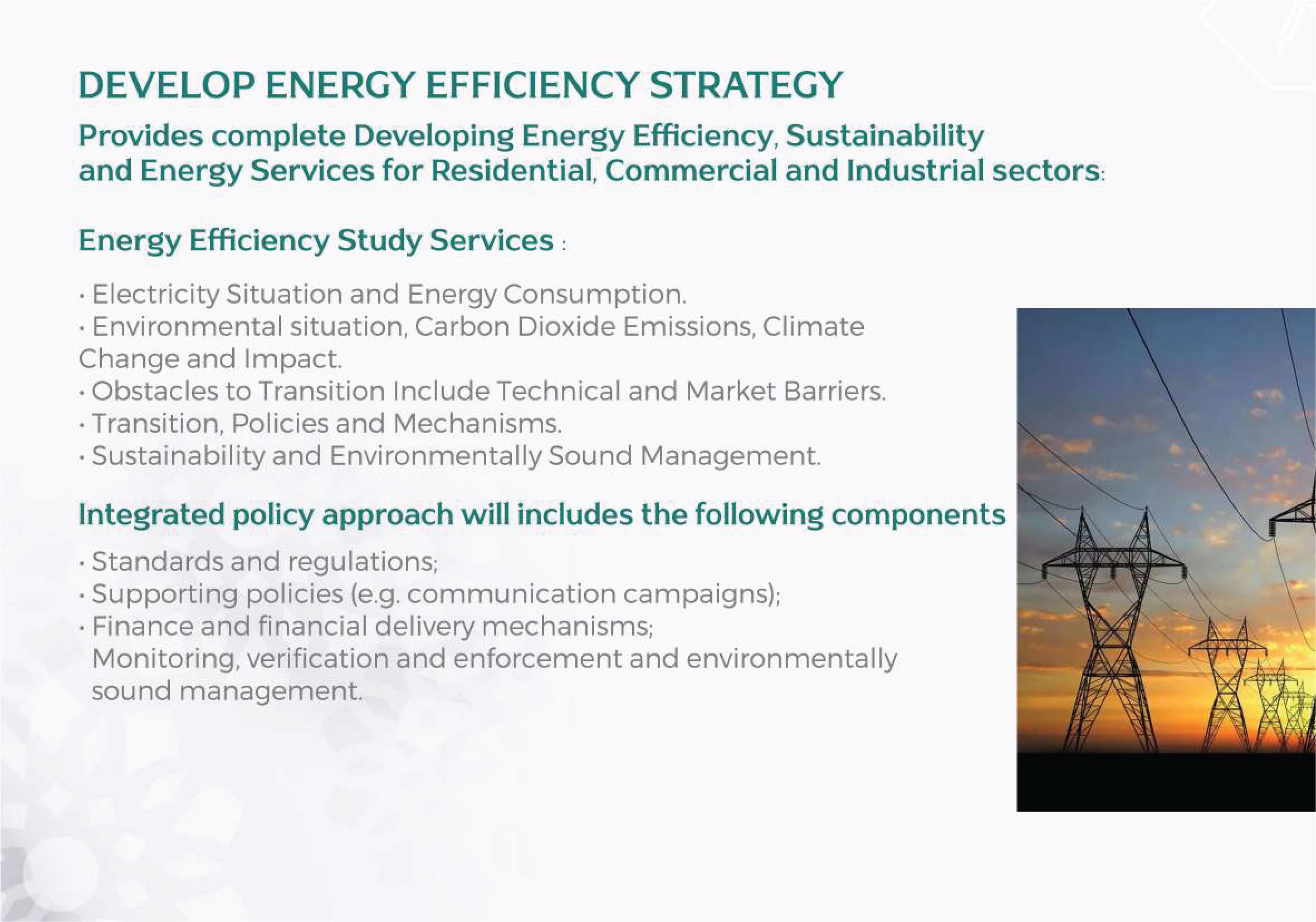 DEVELOP ENERGY EFFICIENCY STRATEGY

Provides complete Developing Energy Efficiency, Sustainability and Energy Services for Residential, Commercial and Industrial sectors:

Energy Efficiency Study Services :

· Electricity Situation and Energy Consumption.
· Environmental situation, Carbon Dioxide Emissions, Climate Change and Impact.
· Obstacles to Transition Include Technical and Market Barriers.
· Transition, Policies and Mechanisms.
· Sustainability and Environmentally Sound Management.

Integrated policy approach will includes the following components

· Standards and regulations;
· Supporting policies (e.g. communication campaigns);
· Finance and financial delivery mechanisms;
Monitoring, verification and enforcement and environmentally sound management.